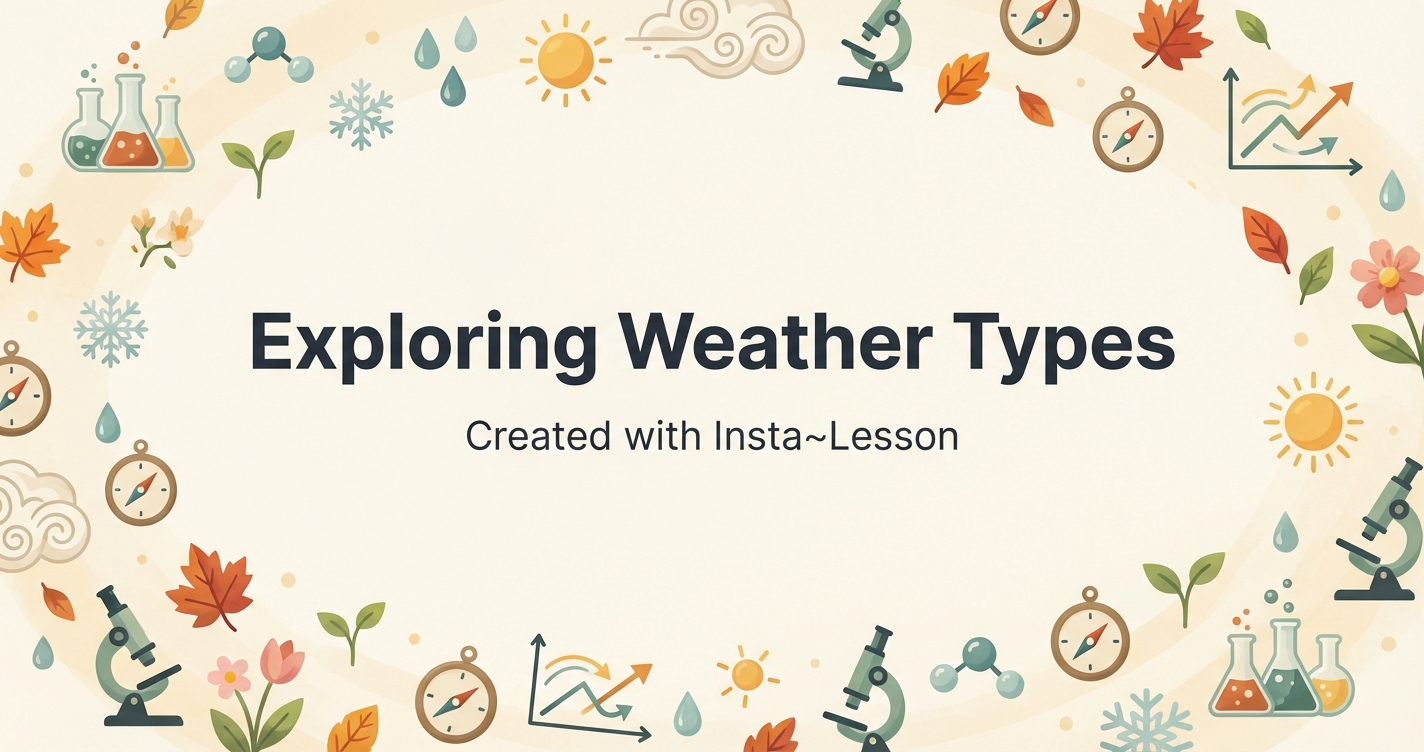 Exploring Weather Types

Created with Insta~Lesson